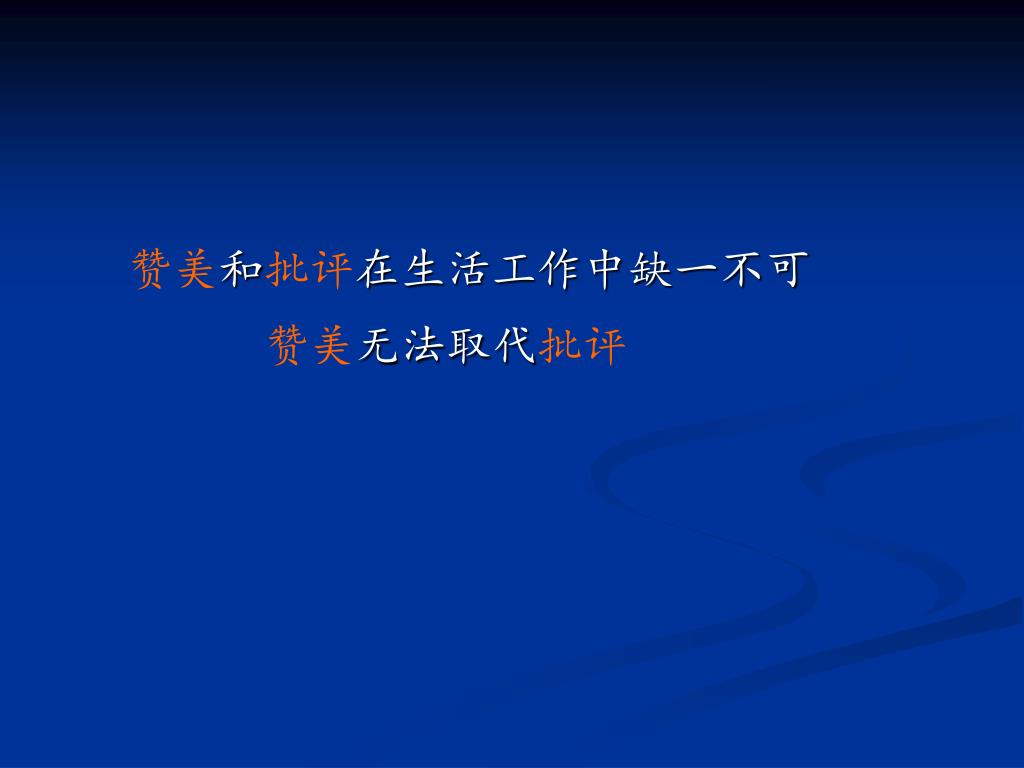 赞美和批评在生活工作中缺一不可

赞美无法取代批评